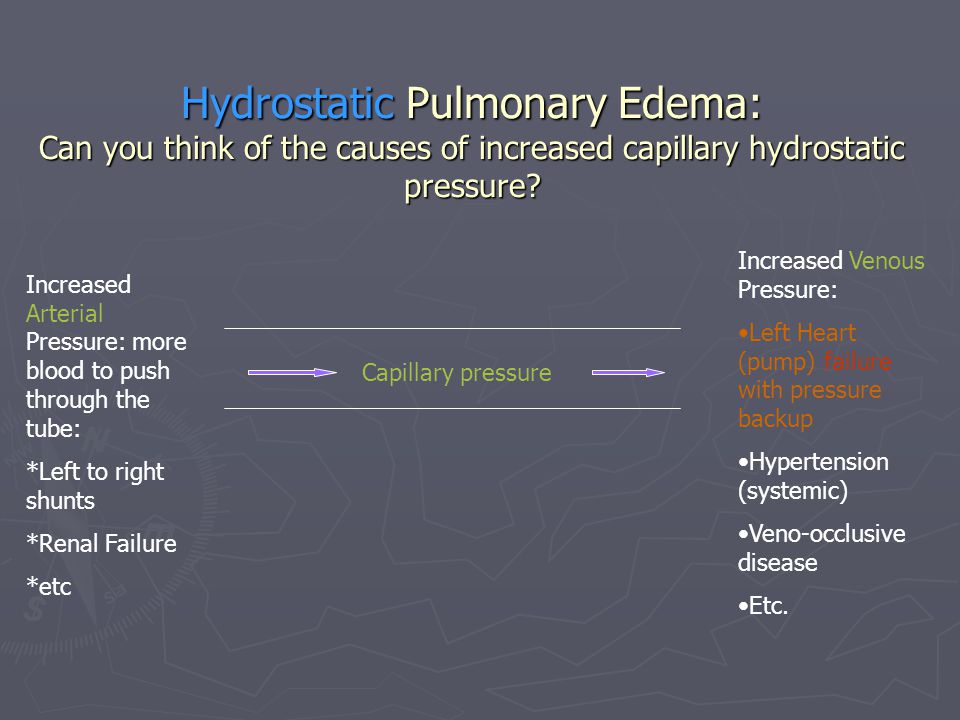 Hydrostatic Pulmonary Edema:
Can you think of the causes of increased capillary hydrostatic pressure?

Increased Arterial Pressure: more blood to push through the tube:

*Left to right shunts

*Renal Failure

*etc

Capillary pressure

Increased Venous Pressure:

•Left Heart (pump) failure with pressure backup

•Hypertension (systemic)

•Veno-occlusive disease

•Etc.